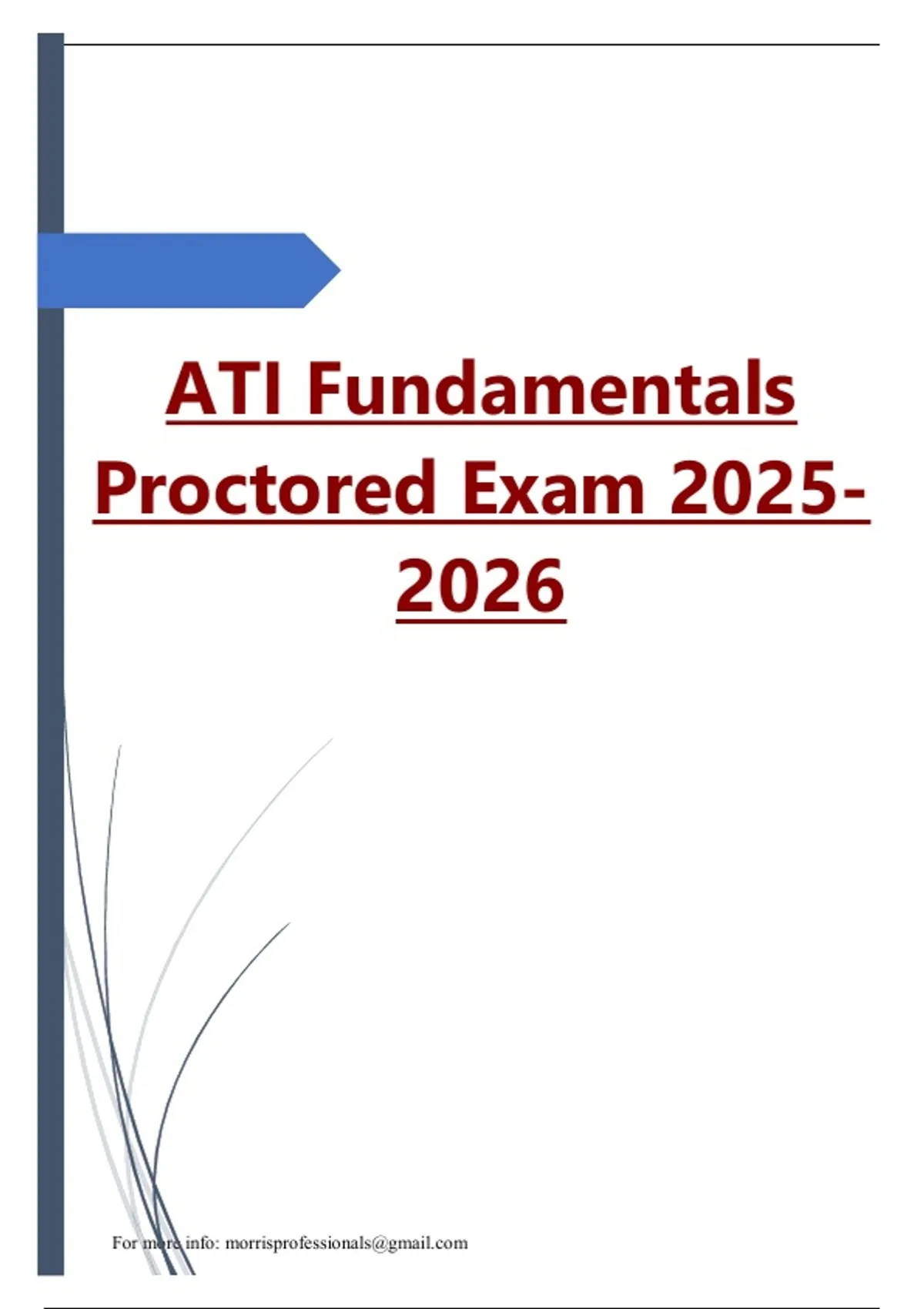 ATI Fundamentals Proctored Exam 2025-2026

For more info: morrisprofessionals@gmail.com